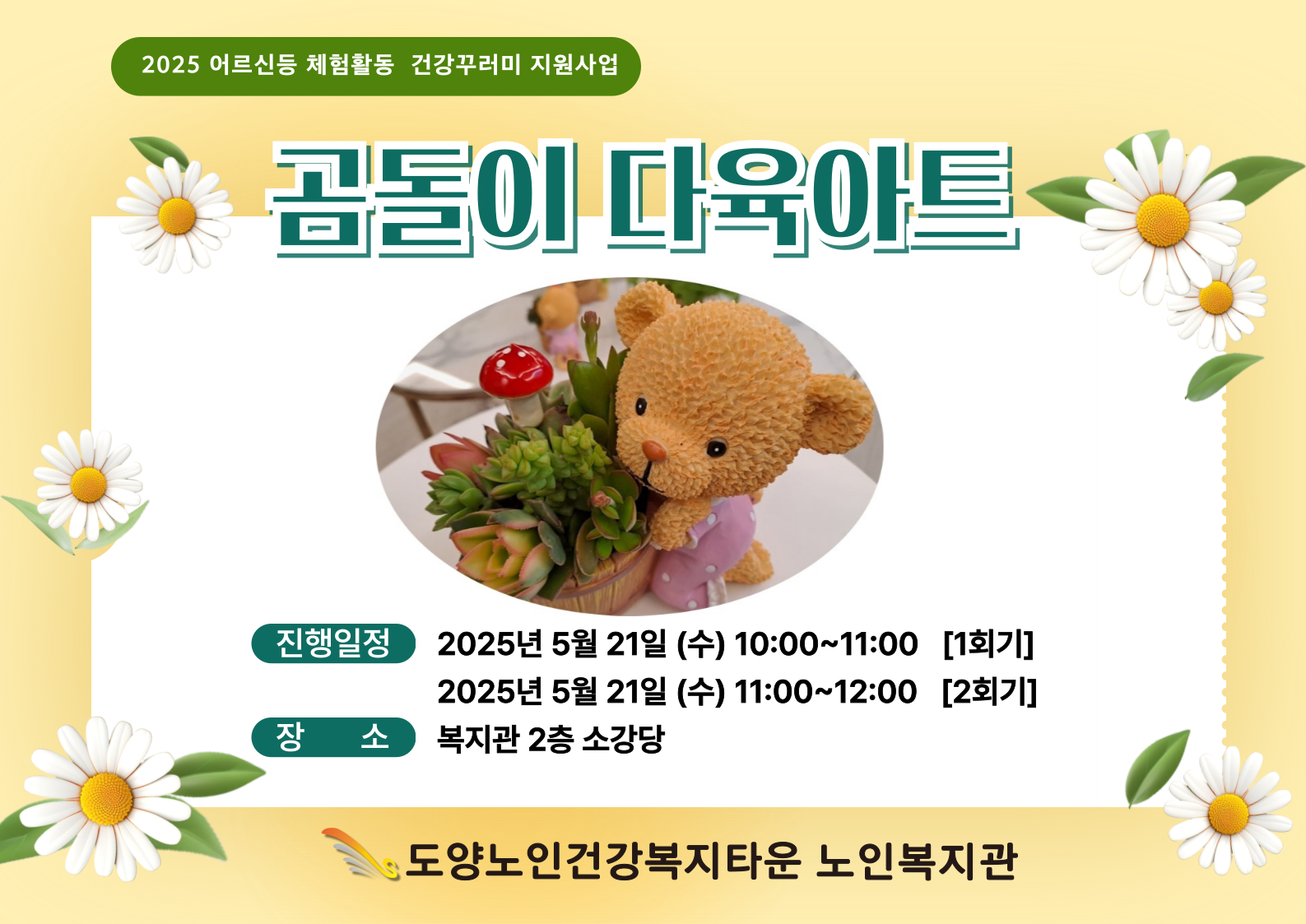 2025 어르신등 체험활동 건강꾸러미 지원사업

곰돌이 다육아트

진행일정 2025년 5월 21일 (수) 10:00~11:00 [1회기]
2025년 5월 21일 (수) 11:00~12:00 [2회기]

장 소 복지관 2층 소강당

도양노인건강복지타운 노인복지관